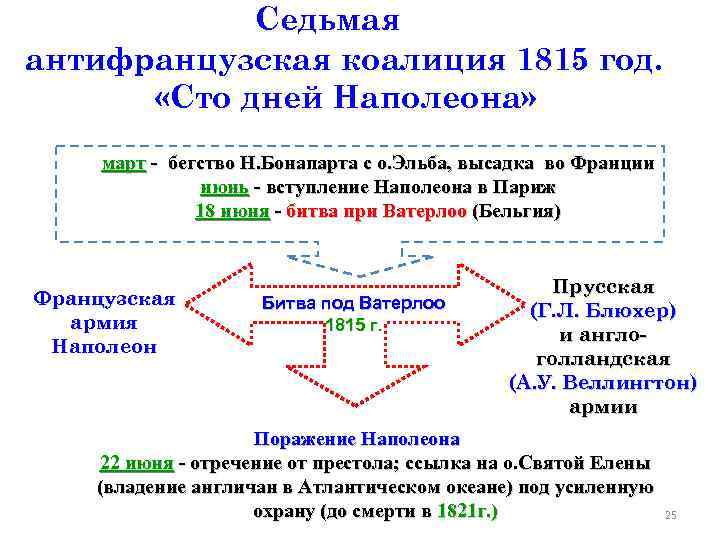 Седьмая антифранцузская коалиция 1815 год. «Сто дней Наполеона»

март - бегство Н.Бонапарта с о.Эльба, высадка во Франции
июнь - вступление Наполеона в Париж
18 июня - битва при Ватерлоо (Бельгия)

Французская армия Наполеон

Битва под Ватерлоо 1815 г.

Прусская (Г.Л. Блюхер) и англо-голландская (А.У. Веллингтон) армии

Поражение Наполеона
22 июня - отречение от престола; ссылка на о.Святой Елены (владение англичан в Атлантическом океане) под усиленную охрану (до смерти в 1821г.)

25